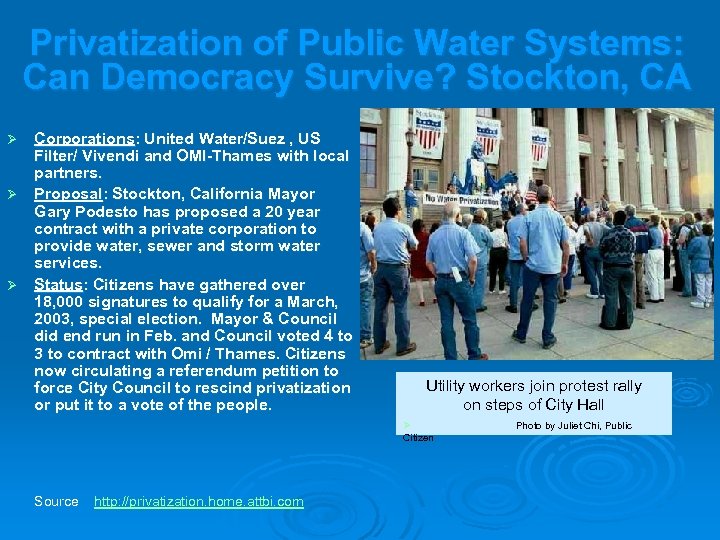 Privatization of Public Water Systems: Can Democracy Survive? Stockton, CA

➢ Corporations: United Water/Suez , US Filter/ Vivendi and OMI-Thames with local partners.

➢ Proposal: Stockton, California Mayor Gary Podesto has proposed a 20 year contract with a private corporation to provide water, sewer and storm water services.

➢ Status: Citizens have gathered over 18,000 signatures to qualify for a March, 2003, special election. Mayor & Council did end run in Feb. and Council voted 4 to 3 to contract with Omi / Thames. Citizens now circulating a referendum petition to force City Council to rescind privatization or put it to a vote of the people.

No Water Privatization

Utility workers join protest rally on steps of City Hall

➢ Photo by Juliet Chi, Public Citizen

Source http://privatization.home.attbi.com